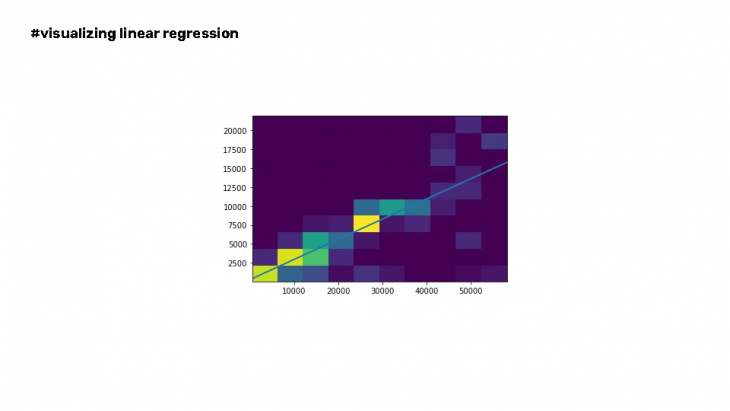 #visualizing linear regression

20000
17500
15000
12500
10000
7500
5000
2500

10000 20000 30000 40000 50000